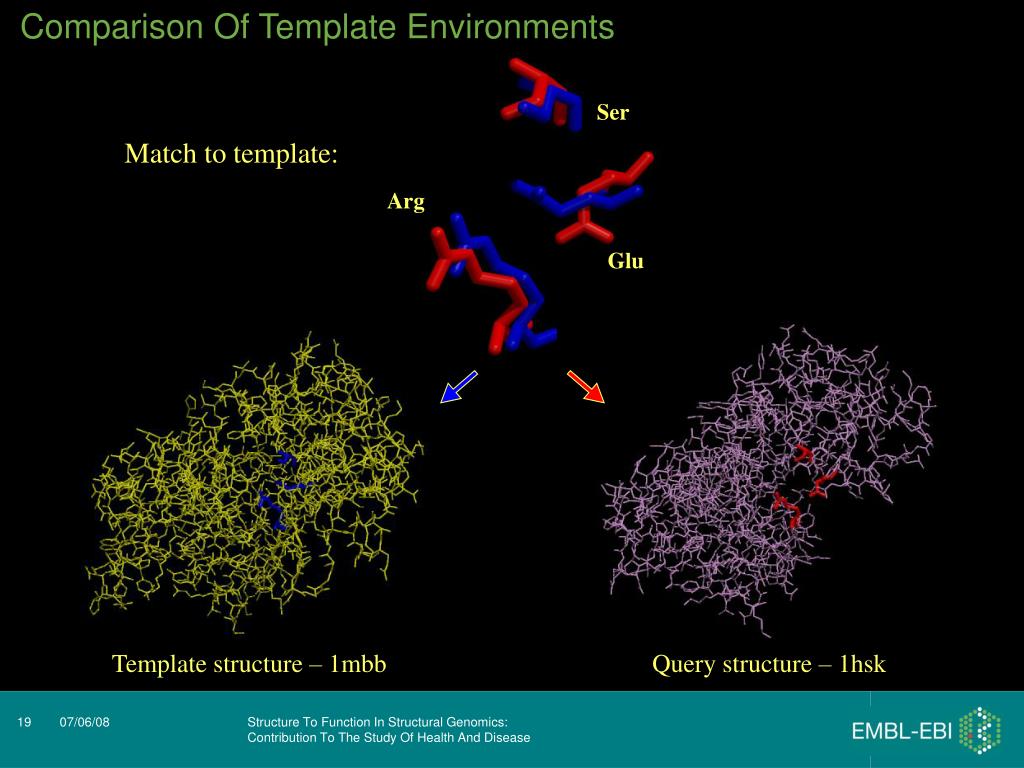 Comparison Of Template Environments

Match to template:

Ser

Arg

Glu

Template structure – 1mbb

Query structure – 1hsk

19 07/06/08 Structure To Function In Structural Genomics: Contribution To The Study Of Health And Disease

EMBL-EBI